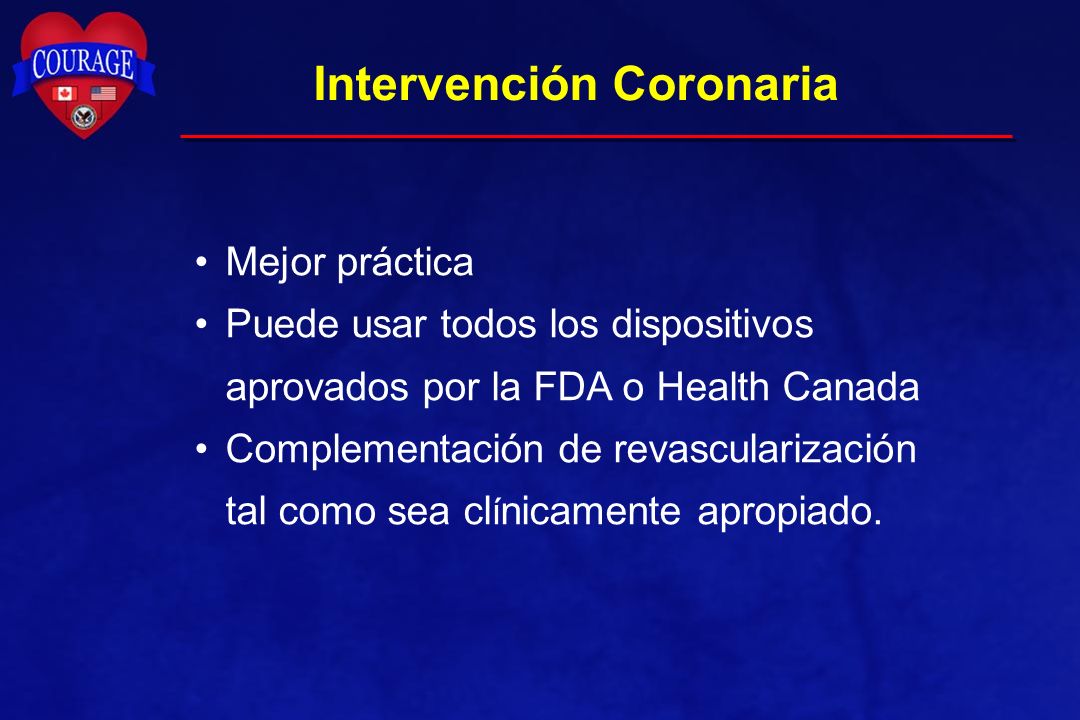 COURAGE

Intervención Coronaria

• Mejor práctica
• Puede usar todos los dispositivos aprovados por la FDA o Health Canada
• Complementación de revascularización tal como sea clínicamente apropiado.